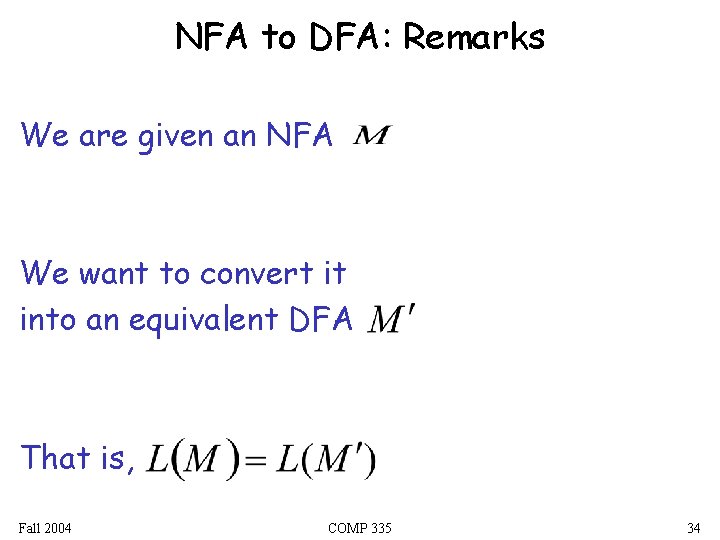 NFA to DFA: Remarks

We are given an NFA $M$

We want to convert it into an equivalent DFA $M'$

That is, $L(M) = L(M')$

Fall 2004

COMP 335

34